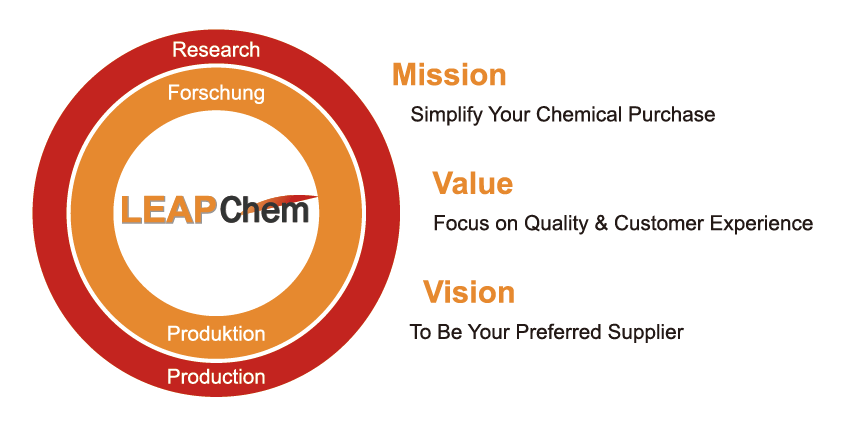 Research

Forschung

LEAPChem

Produktion

Production

Mission

Simplify Your Chemical Purchase

Value

Focus on Quality & Customer Experience

Vision

To Be Your Preferred Supplier